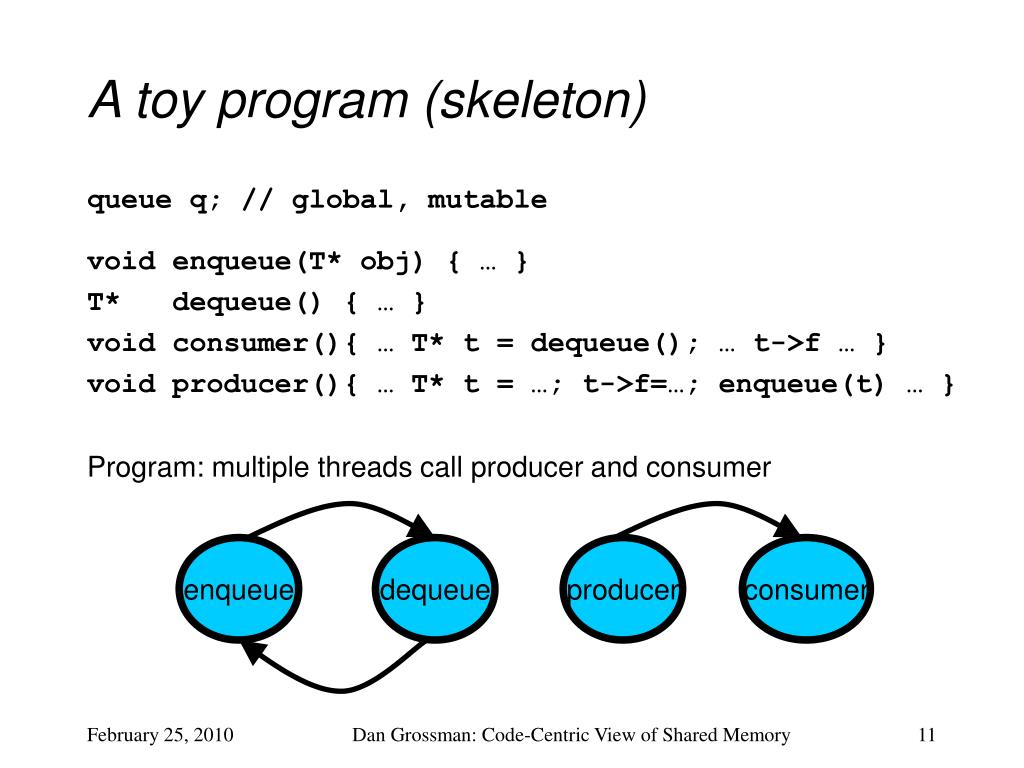 A toy program (skeleton)

queue q; // global, mutable

void enqueue(T* obj) { … }
T*   dequeue() { … }
void consumer(){ … T* t = dequeue(); … t->f … }
void producer(){ … T* t = …; t->f=…; enqueue(t) … }

Program: multiple threads call producer and consumer

enqueue

dequeue

producer

consumer

February 25, 2010

Dan Grossman: Code-Centric View of Shared Memory

11